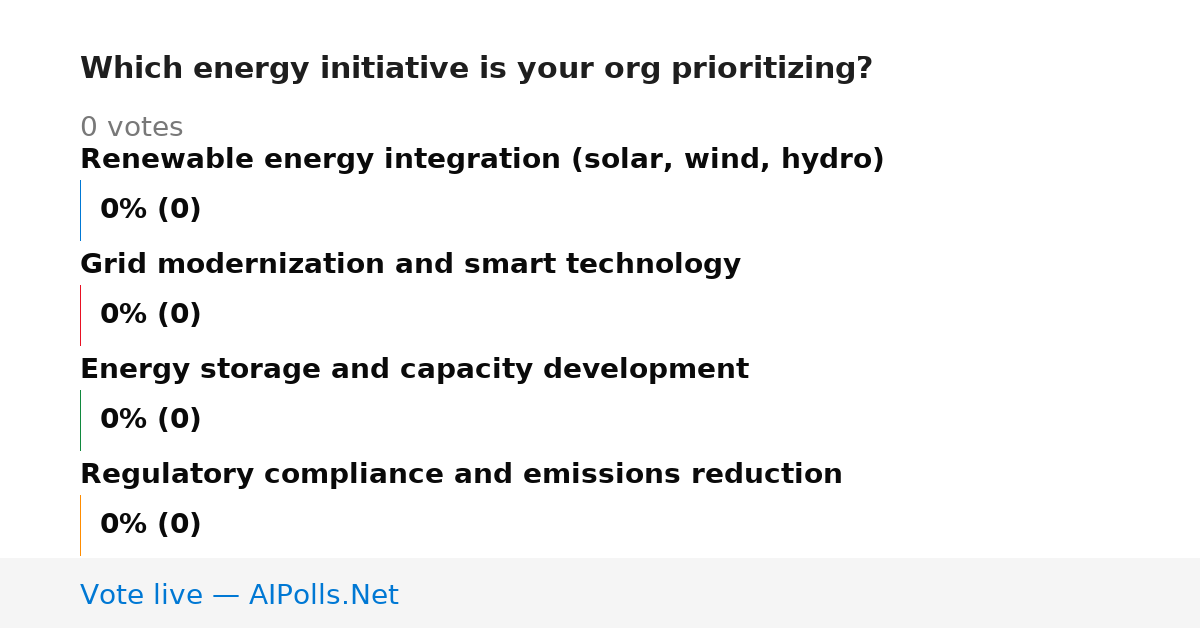 Which energy initiative is your org prioritizing?

0 votes

Renewable energy integration (solar, wind, hydro)

0% (0)

Grid modernization and smart technology

0% (0)

Energy storage and capacity development

0% (0)

Regulatory compliance and emissions reduction

0% (0)

Vote live — AIPolls.Net